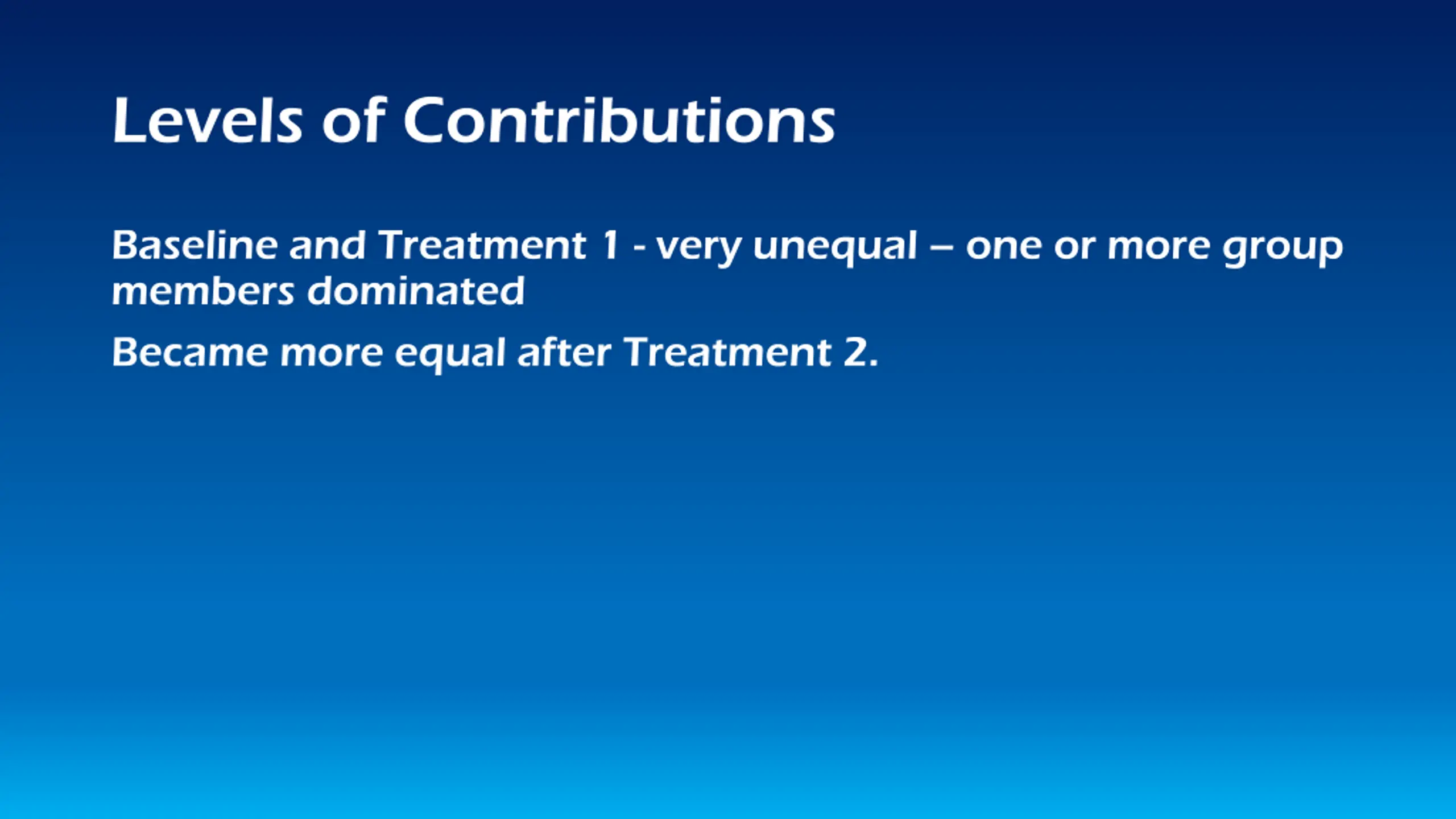 Levels of Contributions

Baseline and Treatment 1 - very unequal – one or more group members dominated

Became more equal after Treatment 2.